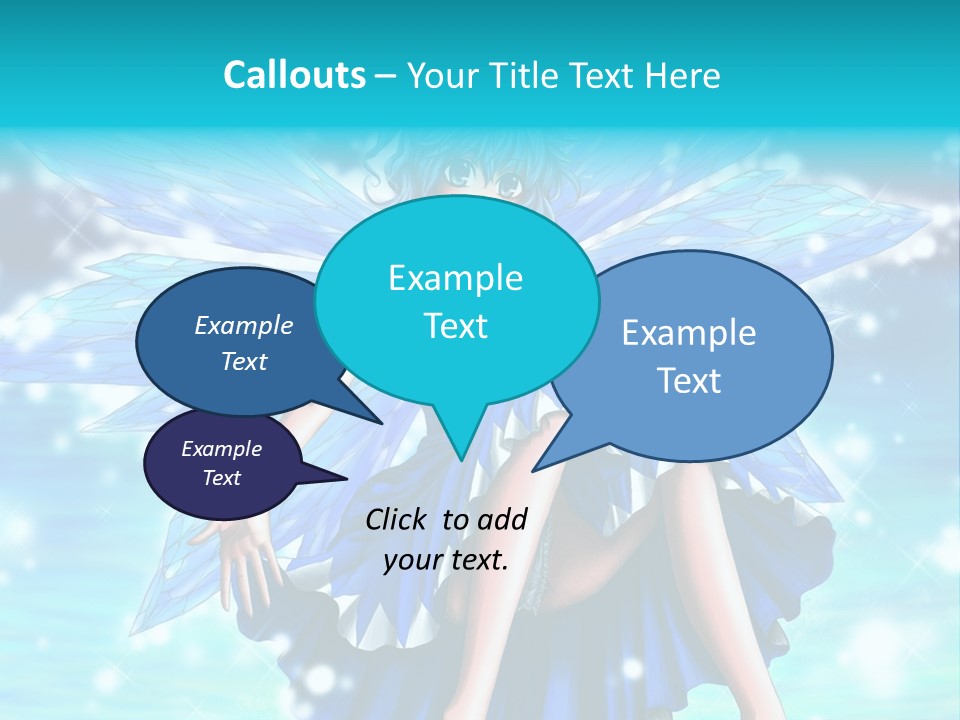 Callouts – Your Title Text Here

Example Text

Example Text

Example Text

Example Text

Click to add your text.